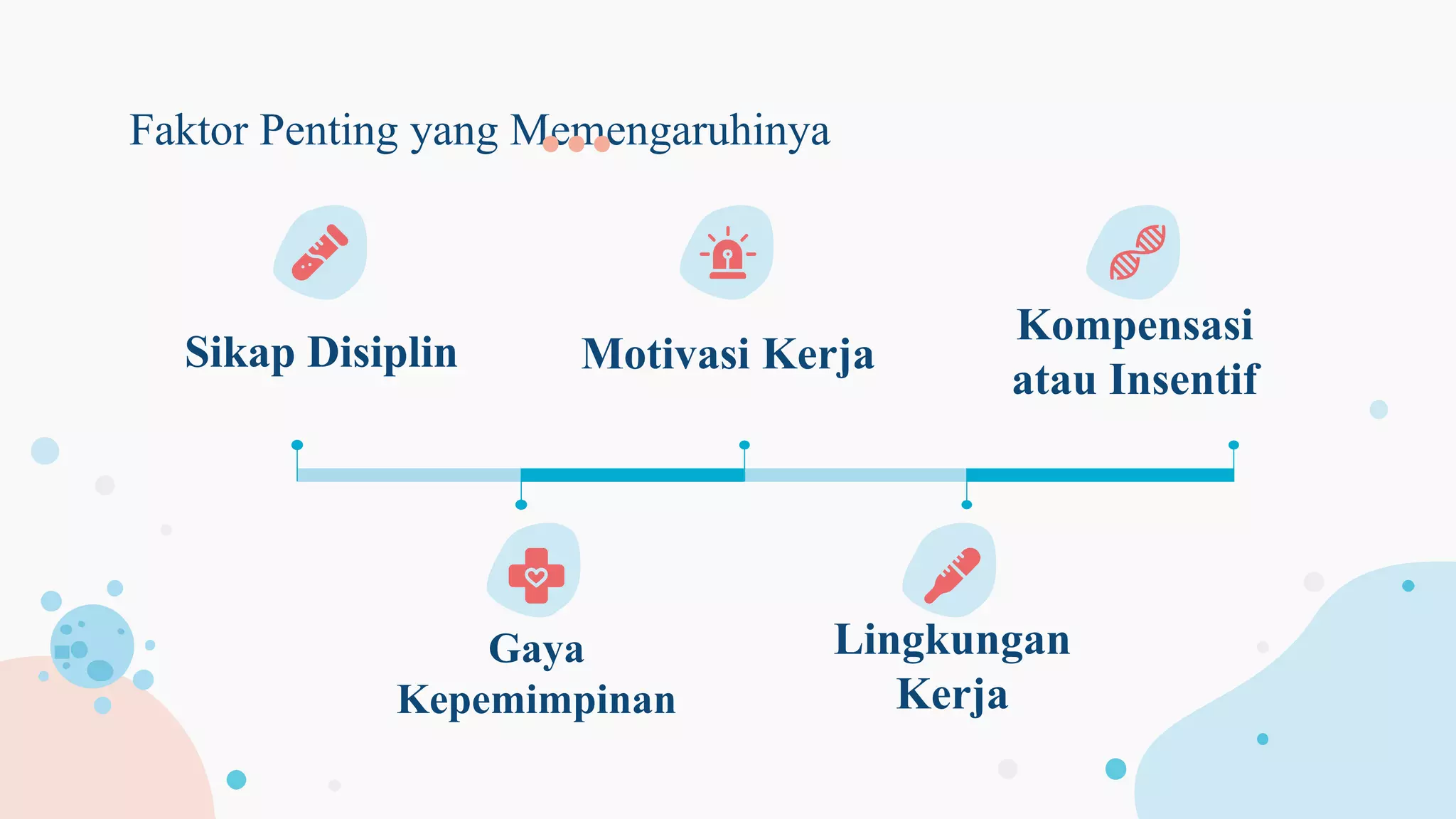 Faktor Penting yang Memengaruhinya

Sikap Disiplin

Motivasi Kerja

Kompensasi atau Insentif

Gaya Kepemimpinan

Lingkungan Kerja